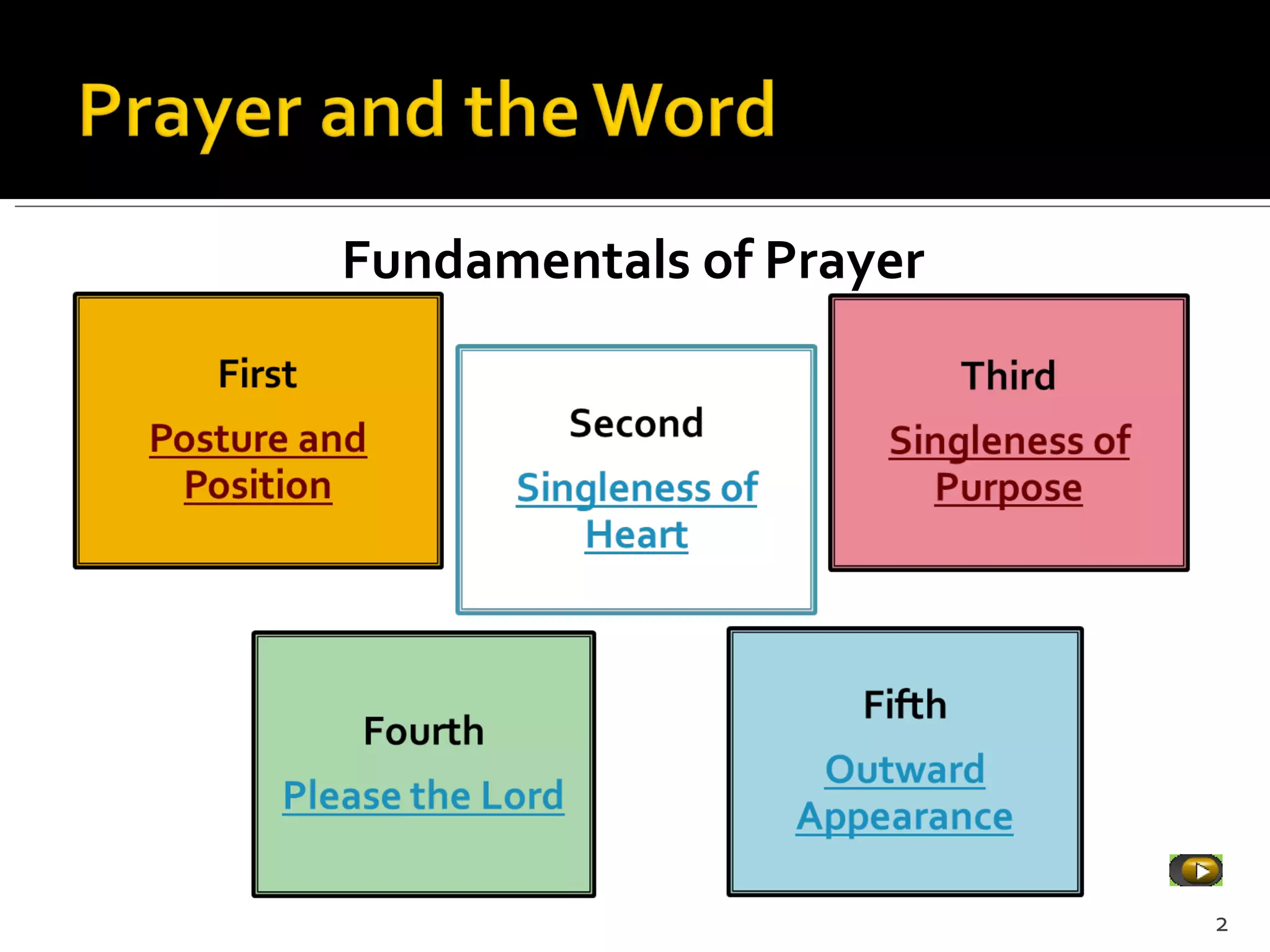 Prayer and the Word

Fundamentals of Prayer

First

Posture and Position

Second

Singleness of Heart

Third

Singleness of Purpose

Fourth

Please the Lord

Fifth

Outward Appearance

2